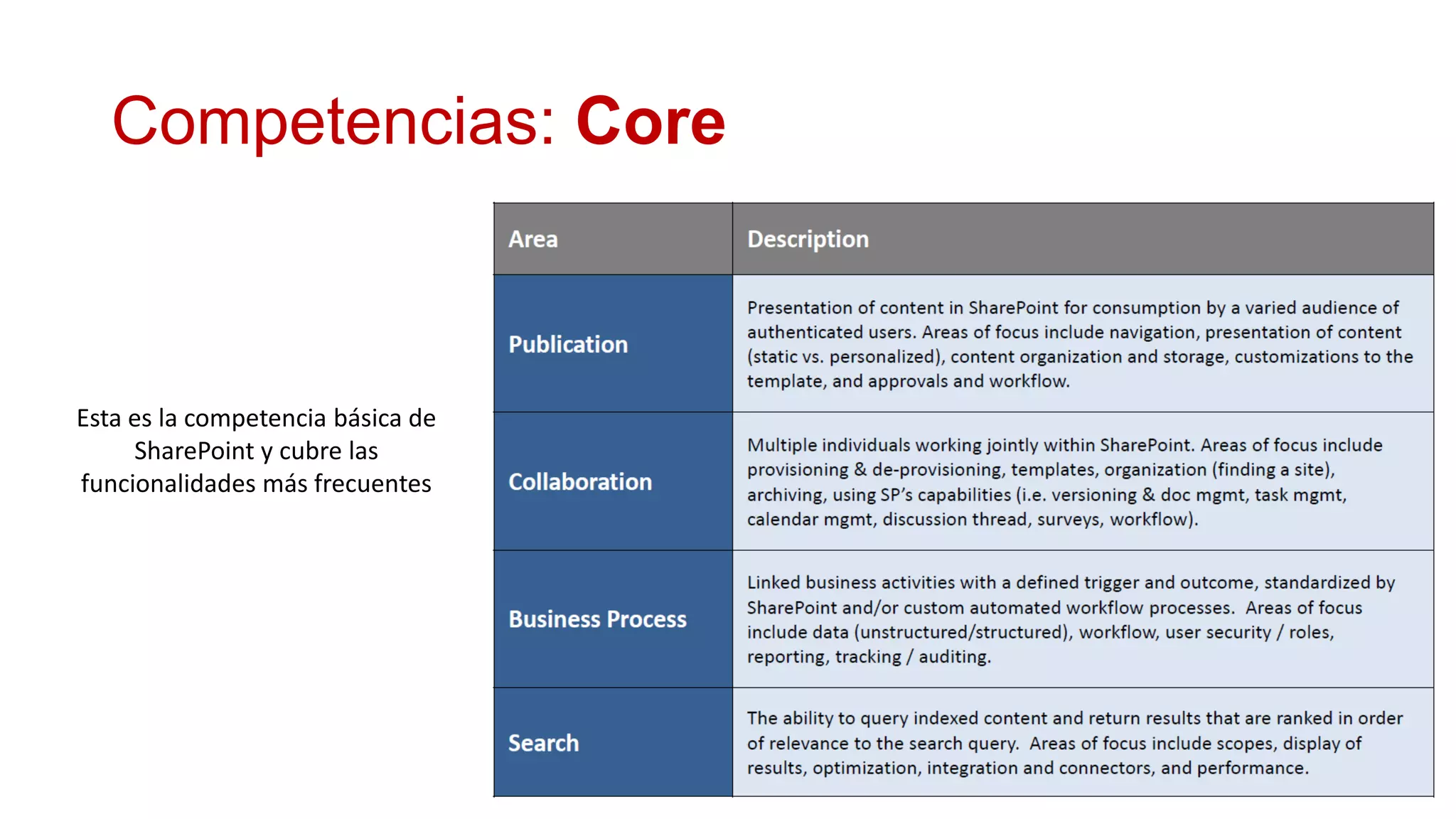 Competencias: Core

Esta es la competencia básica de SharePoint y cubre las funcionalidades más frecuentes

| Area | Description |
|---|---|
| Publication | Presentation of content in SharePoint for consumption by a varied audience of authenticated users. Areas of focus include navigation, presentation of content (static vs. personalized), content organization and storage, customizations to the template, and approvals and workflow. |
| Collaboration | Multiple individuals working jointly within SharePoint. Areas of focus include provisioning & de-provisioning, templates, organization (finding a site), archiving, using SP's capabilities (i.e. versioning & doc mgmt, task mgmt, calendar mgmt, discussion thread, surveys, workflow). |
| Business Process | Linked business activities with a defined trigger and outcome, standardized by SharePoint and/or custom automated workflow processes. Areas of focus include data (unstructured/structured), workflow, user security / roles, reporting, tracking / auditing. |
| Search | The ability to query indexed content and return results that are ranked in order of relevance to the search query. Areas of focus include scopes, display of results, optimization, integration and connectors, and performance. |